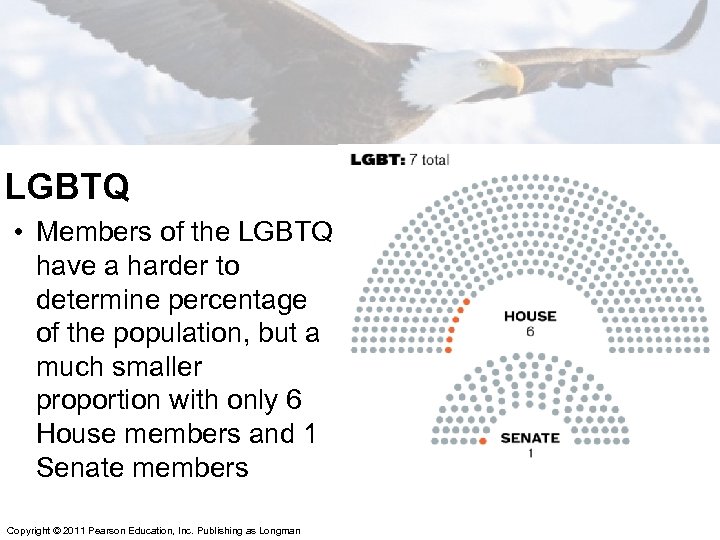 LGBTQ

• Members of the LGBTQ have a harder to determine percentage of the population, but a much smaller proportion with only 6 House members and 1 Senate members

LGBT: 7 total

HOUSE
6

SENATE
1

Copyright © 2011 Pearson Education, Inc. Publishing as Longman